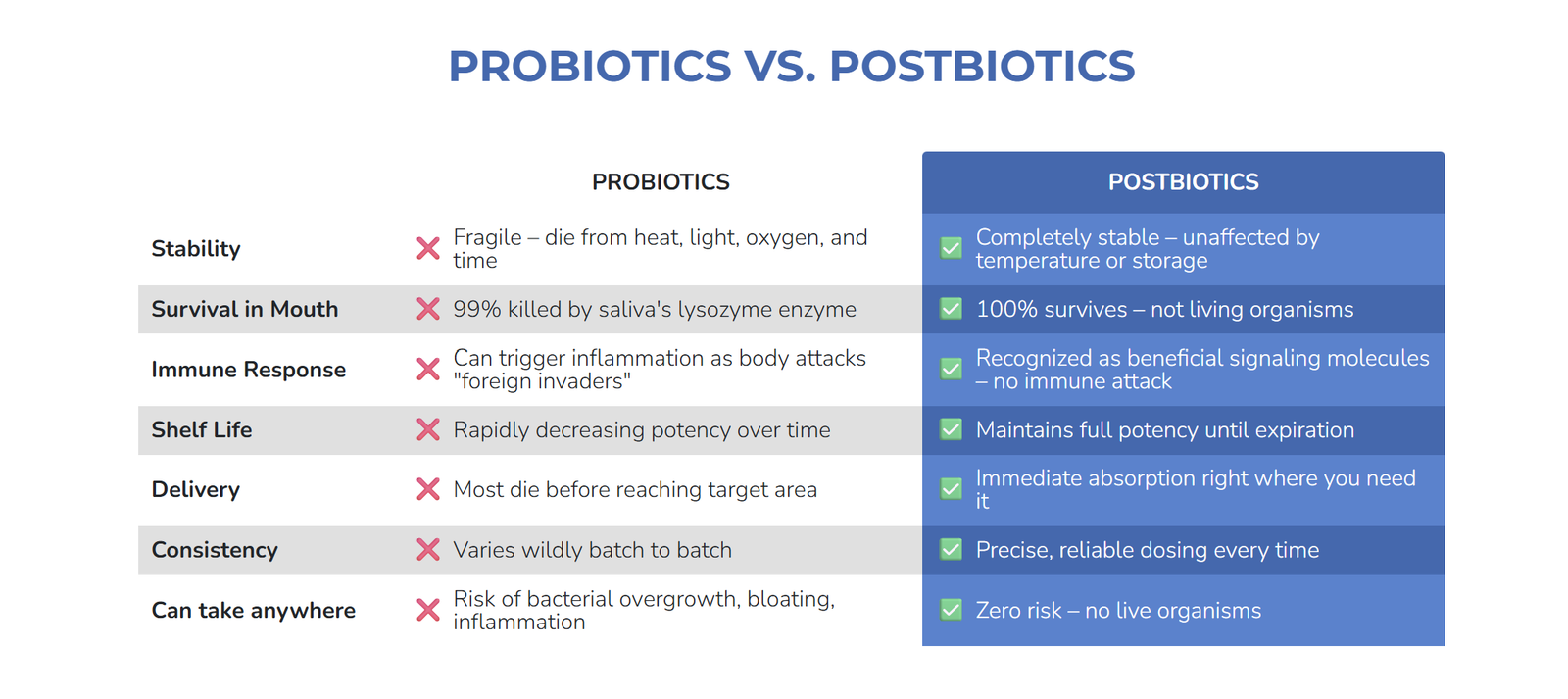 PROBIOTICS VS. POSTBIOTICS

| | PROBIOTICS | POSTBIOTICS |
|---|---|---|
| Stability | Fragile – die from heat, light, oxygen, and time | Completely stable – unaffected by temperature or storage |
| Survival in Mouth | 99% killed by saliva's lysozyme enzyme | 100% survives – not living organisms |
| Immune Response | Can trigger inflammation as body attacks "foreign invaders" | Recognized as beneficial signaling molecules – no immune attack |
| Shelf Life | Rapidly decreasing potency over time | Maintains full potency until expiration |
| Delivery | Most die before reaching target area | Immediate absorption right where you need it |
| Consistency | Varies wildly batch to batch | Precise, reliable dosing every time |
| Can take anywhere | Risk of bacterial overgrowth, bloating, inflammation | Zero risk – no live organisms |